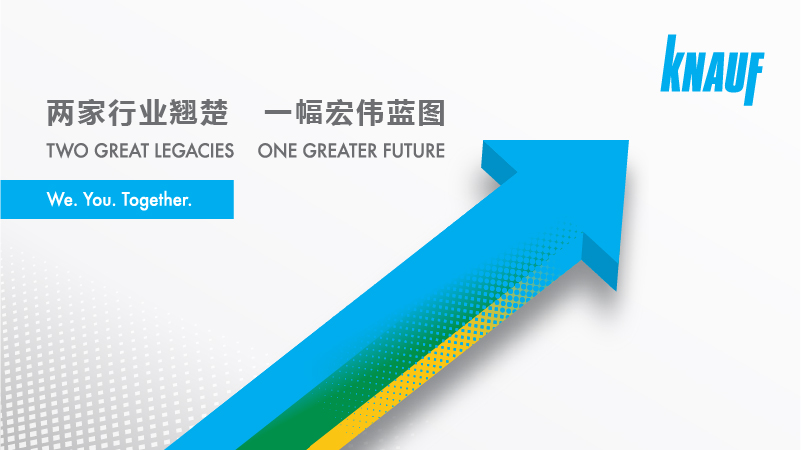 KNAUF

两家行业翘楚 一幅宏伟蓝图

TWO GREAT LEGACIES ONE GREATER FUTURE

We. You. Together.